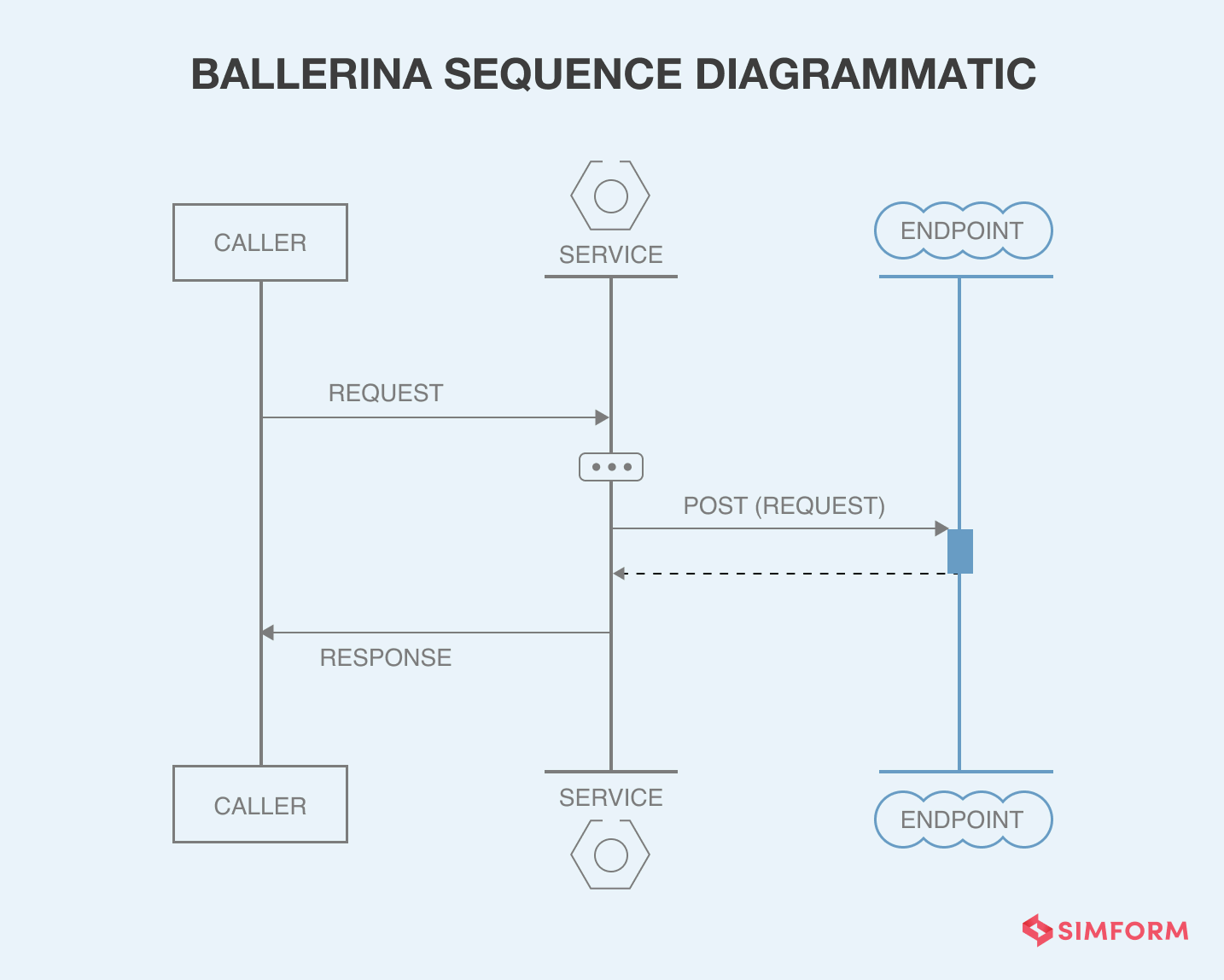 BALLERINA SEQUENCE DIAGRAMMATIC

CALLER

SERVICE

ENDPOINT

REQUEST

POST (REQUEST)

RESPONSE

CALLER

SERVICE

ENDPOINT

SIMFORM